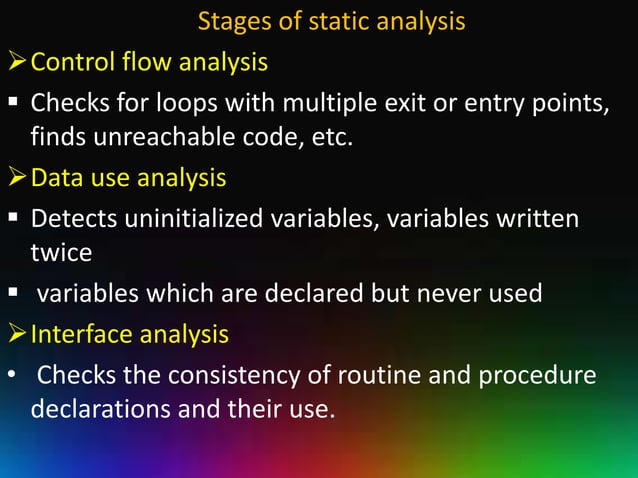 Stages of static analysis

➢ Control flow analysis

▪ Checks for loops with multiple exit or entry points, finds unreachable code, etc.

➢ Data use analysis

▪ Detects uninitialized variables, variables written twice

▪ variables which are declared but never used

➢ Interface analysis

• Checks the consistency of routine and procedure declarations and their use.